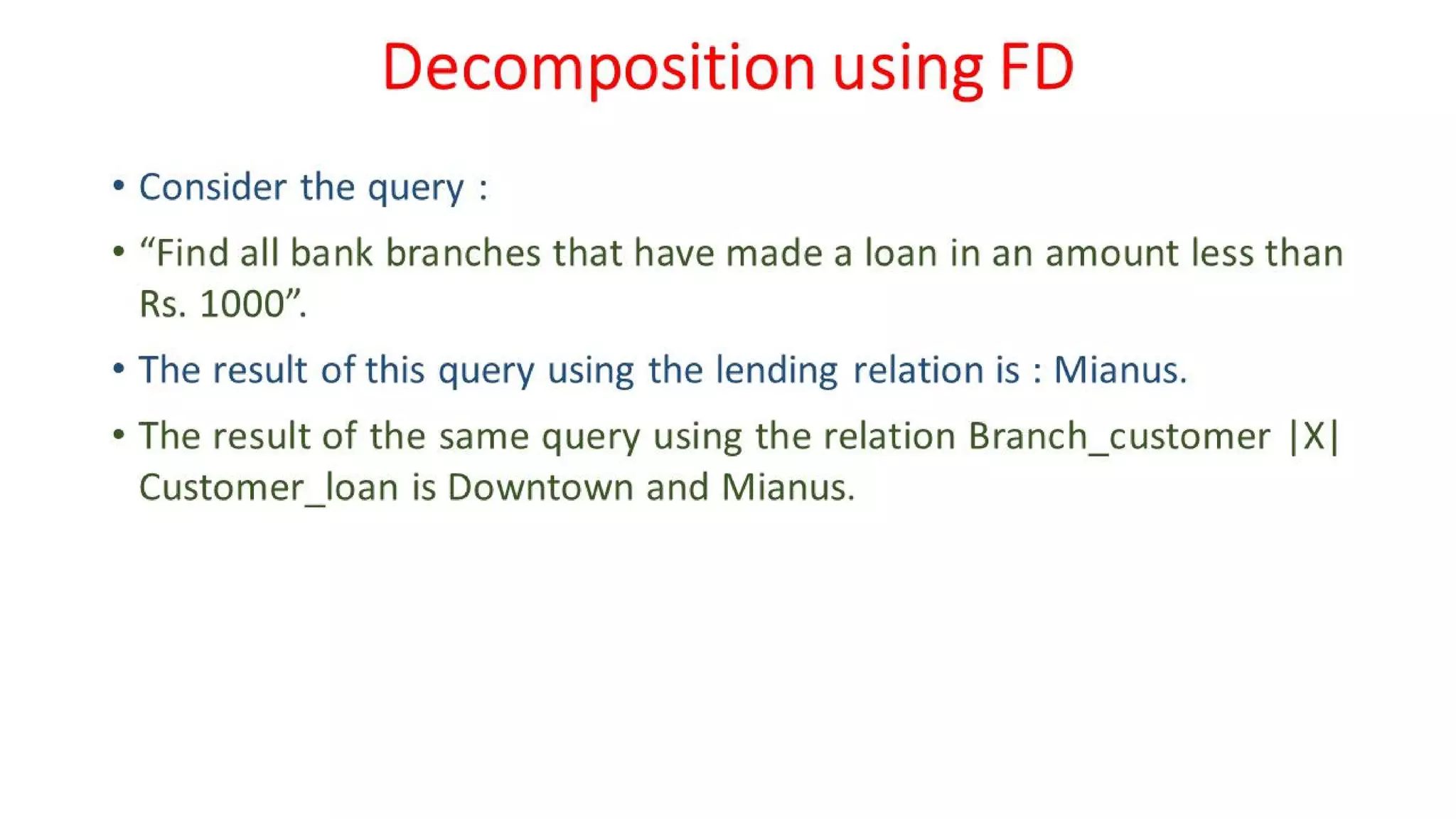 Decomposition using FD

• Consider the query :

• “Find all bank branches that have made a loan in an amount less than Rs. 1000”.

• The result of this query using the lending relation is : Mianus.

• The result of the same query using the relation Branch_customer |X| Customer_loan is Downtown and Mianus.